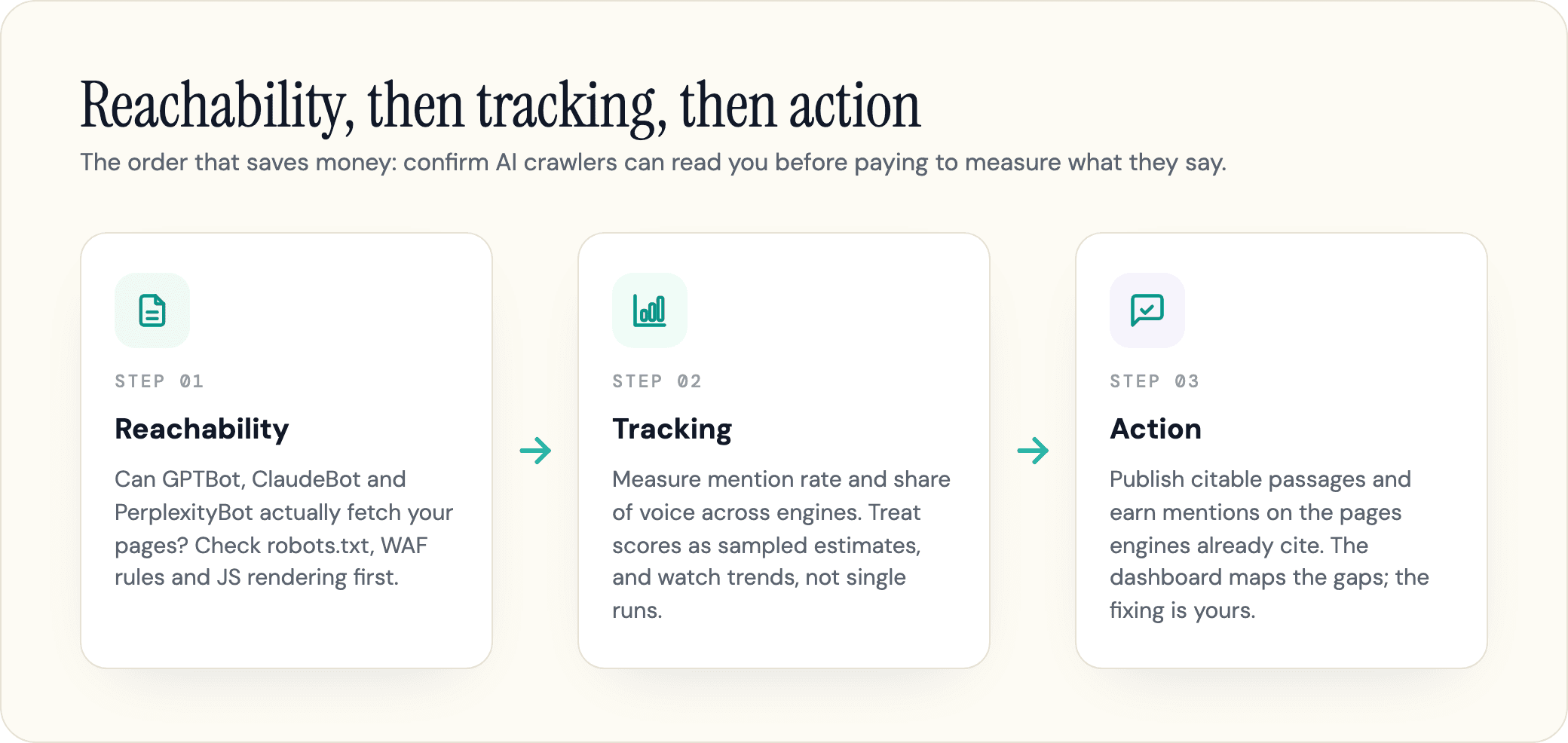 Reachability, then tracking, then action

The order that saves money: confirm AI crawlers can read you before paying to measure what they say.

STEP 01

Reachability

Can GPTBot, ClaudeBot and PerplexityBot actually fetch your pages? Check robots.txt, WAF rules and JS rendering first.

STEP 02

Tracking

Measure mention rate and share of voice across engines. Treat scores as sampled estimates, and watch trends, not single runs.

STEP 03

Action

Publish citable passages and earn mentions on the pages engines already cite. The dashboard maps the gaps; the fixing is yours.